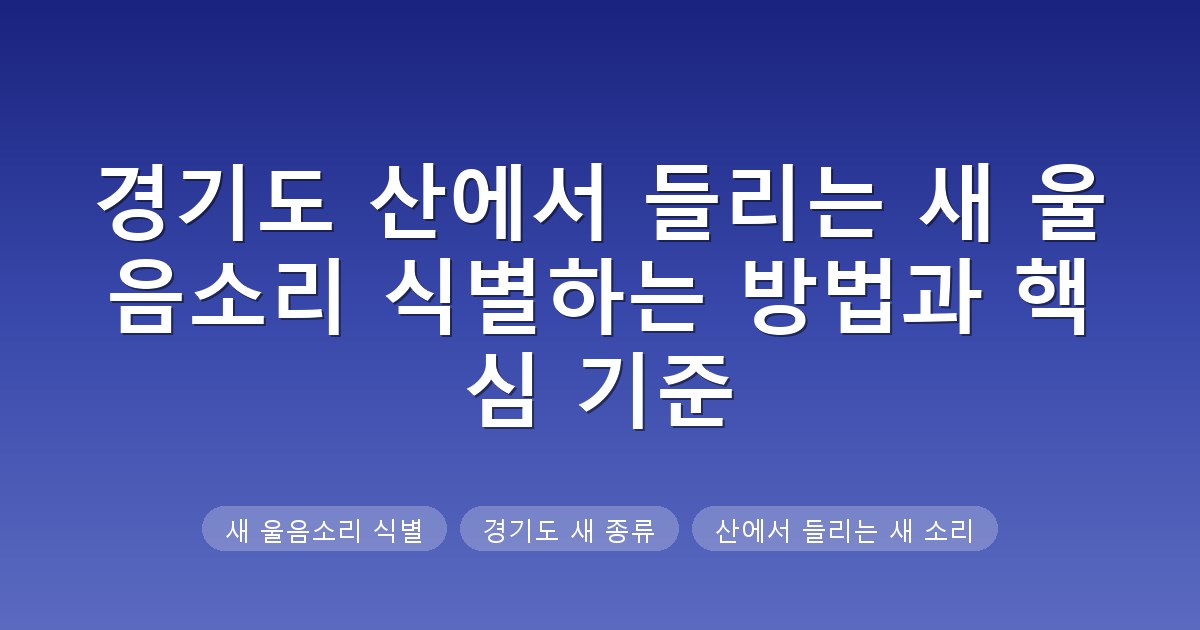 경기도 산에서 들리는 새 울음소리 식별하는 방법과 핵심 기준

새 울음소리 식별

경기도 새 종류

산에서 들리는 새 소리